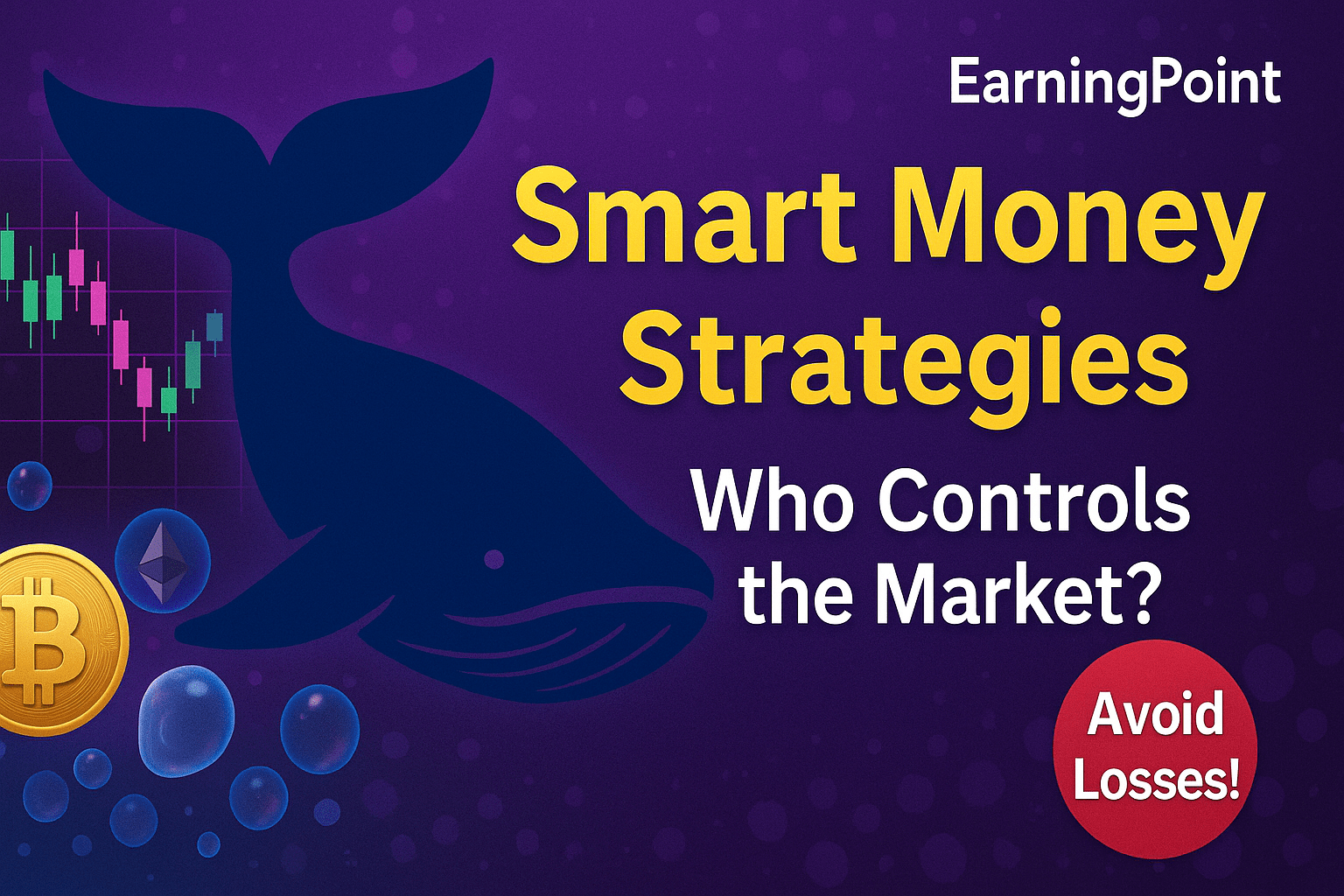 EarningPoint

Smart Money Strategies

Who Controls the Market?

Avoid Losses!